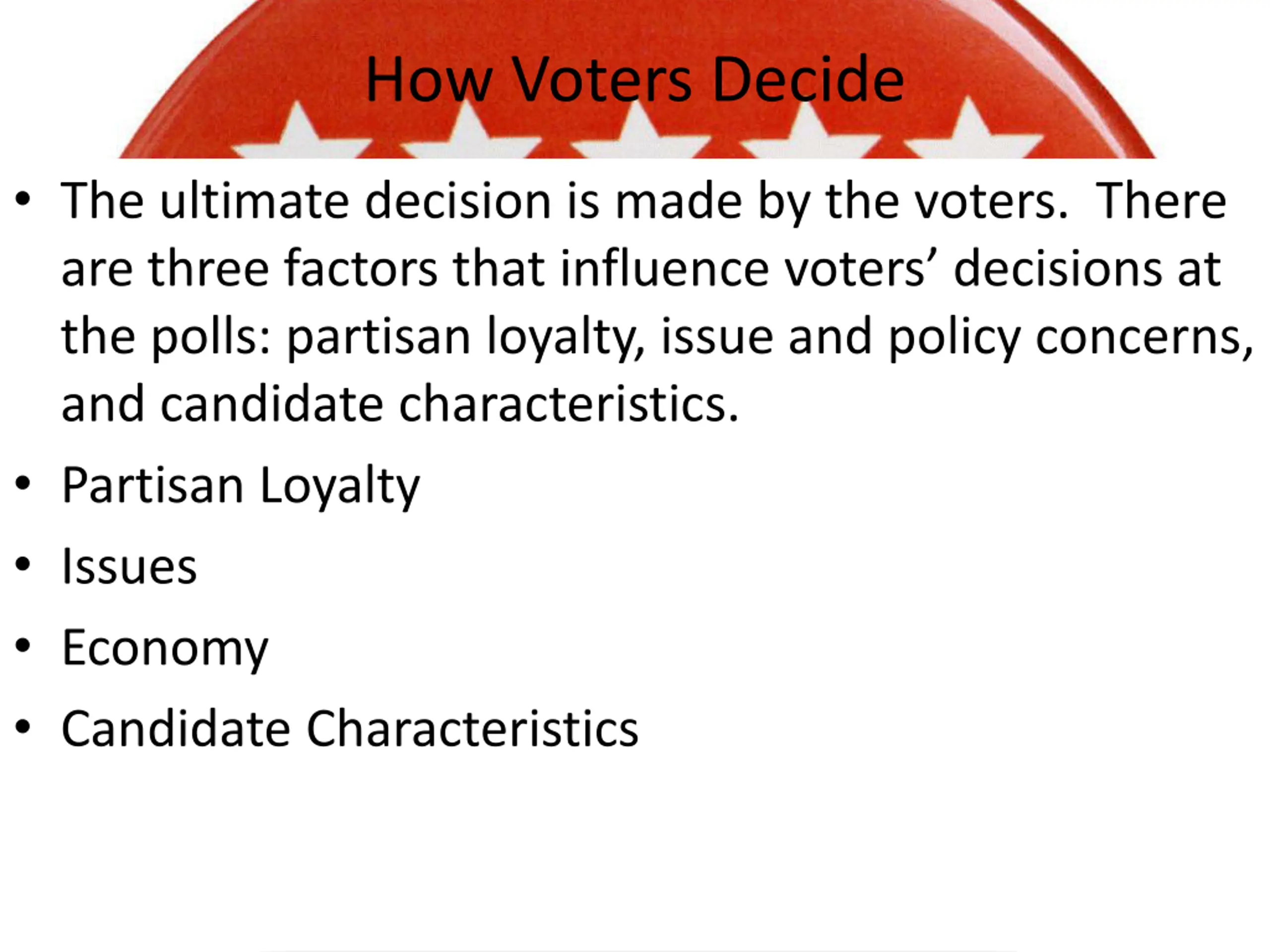 How Voters Decide

• The ultimate decision is made by the voters. There are three factors that influence voters’ decisions at the polls: partisan loyalty, issue and policy concerns, and candidate characteristics.

• Partisan Loyalty

• Issues

• Economy

• Candidate Characteristics